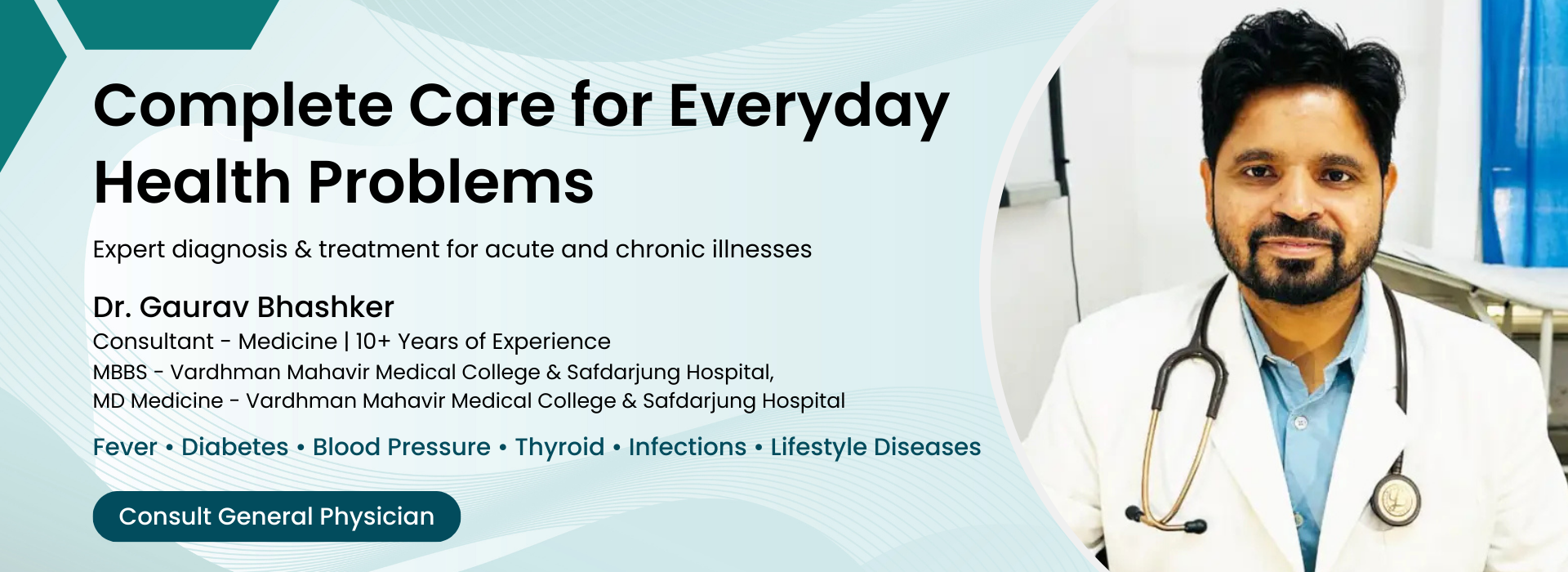 Complete Care for Everyday Health Problems

Expert diagnosis & treatment for acute and chronic illnesses

Dr. Gaurav Bhashker
Consultant - Medicine | 10+ Years of Experience
MBBS - Vardhman Mahavir Medical College & Safdarjung Hospital,
MD Medicine - Vardhman Mahavir Medical College & Safdarjung Hospital

Fever • Diabetes • Blood Pressure • Thyroid • Infections • Lifestyle Diseases

Consult General Physician